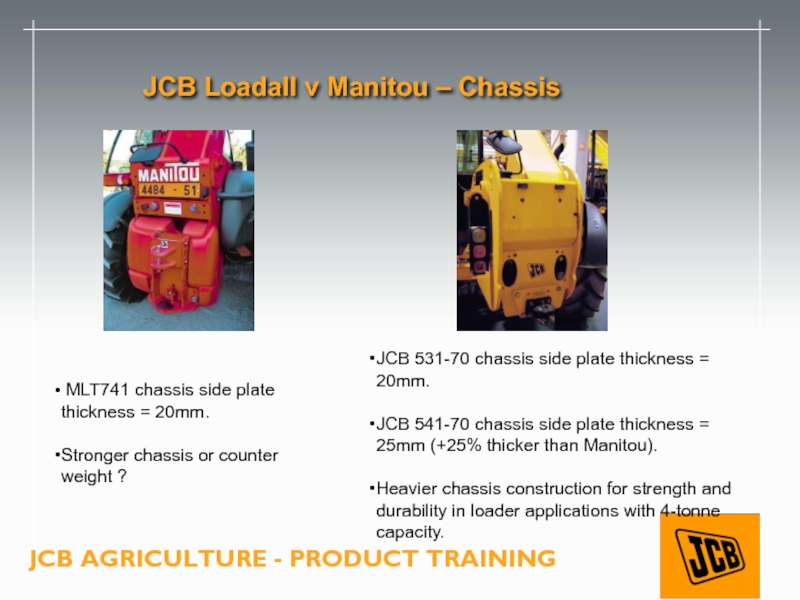 JCB Loadall v Manitou – Chassis

MANITOU
4484 - 51

JCB

• MLT741 chassis side plate thickness = 20mm.

•Stronger chassis or counter weight ?

•JCB 531-70 chassis side plate thickness = 20mm.

•JCB 541-70 chassis side plate thickness = 25mm (+25% thicker than Manitou).

•Heavier chassis construction for strength and durability in loader applications with 4-tonne capacity.

JCB AGRICULTURE - PRODUCT TRAINING

JCB